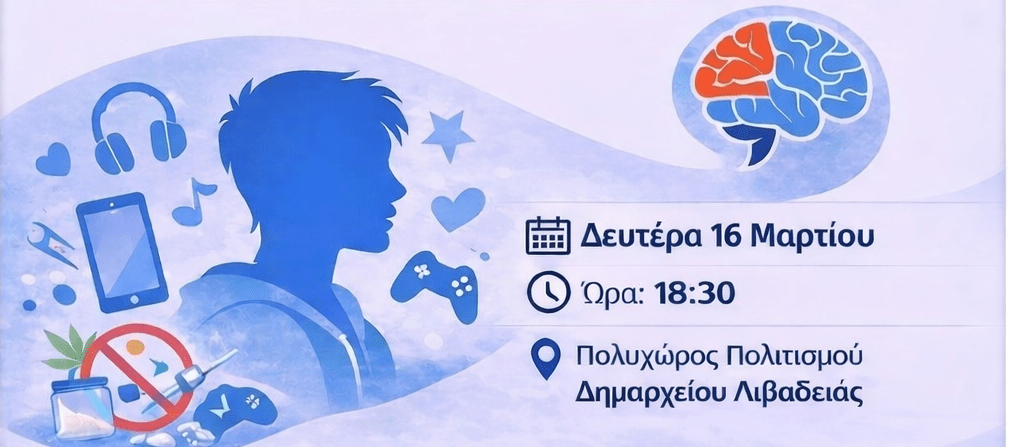 Δευτέρα 16 Μαρτίου

Ώρα: 18:30

Πολυχώρος Πολιτισμού Δημαρχείου Λιβαδειάς